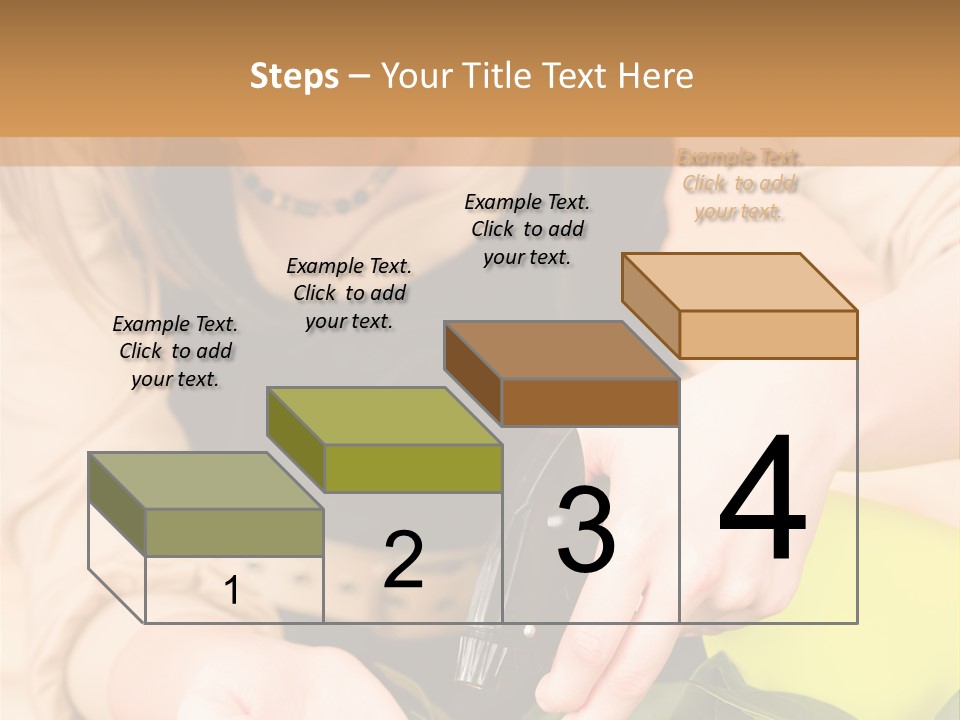 Steps – Your Title Text Here

Example Text. Click to add your text.

Example Text. Click to add your text.

Example Text. Click to add your text.

Example Text. Click to add your text.

1

2

3

4